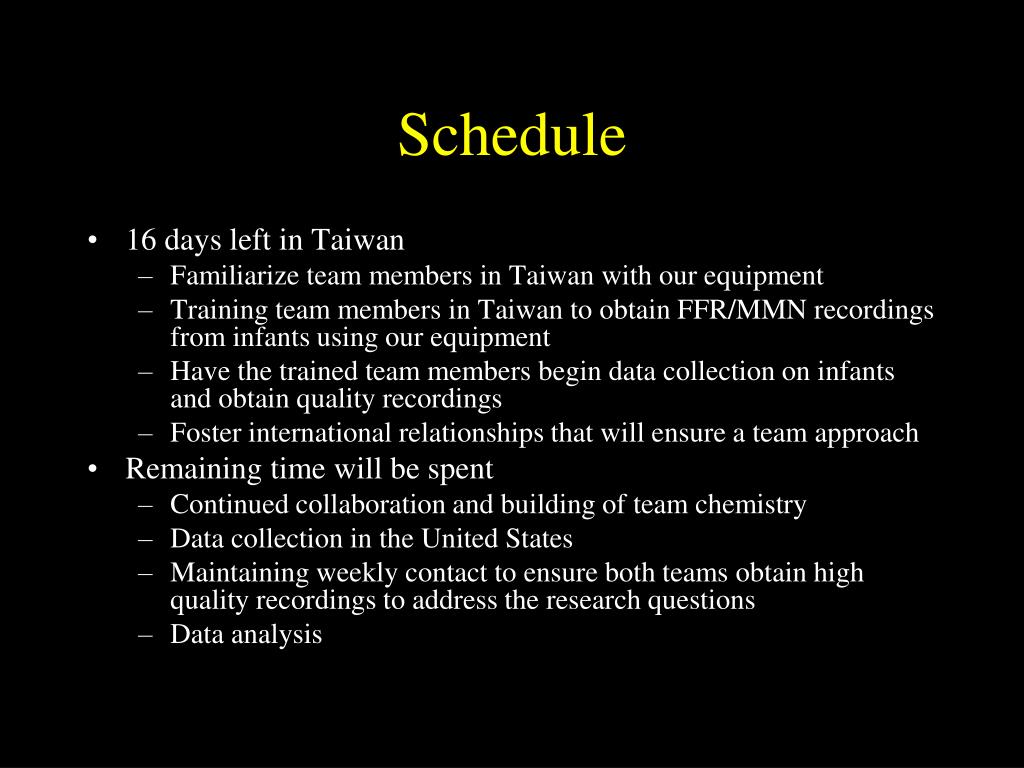 Schedule

• 16 days left in Taiwan
– Familiarize team members in Taiwan with our equipment
– Training team members in Taiwan to obtain FFR/MMN recordings from infants using our equipment
– Have the trained team members begin data collection on infants and obtain quality recordings
– Foster international relationships that will ensure a team approach
• Remaining time will be spent
– Continued collaboration and building of team chemistry
– Data collection in the United States
– Maintaining weekly contact to ensure both teams obtain high quality recordings to address the research questions
– Data analysis